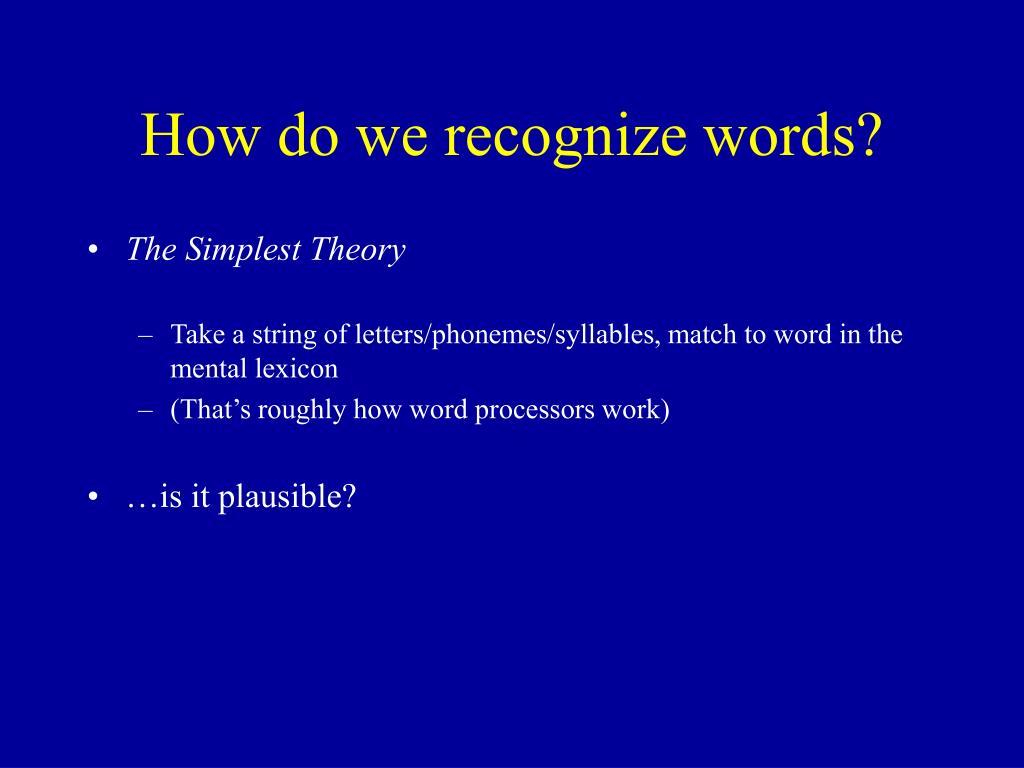 How do we recognize words?

• The Simplest Theory

– Take a string of letters/phonemes/syllables, match to word in the mental lexicon
– (That’s roughly how word processors work)

• …is it plausible?